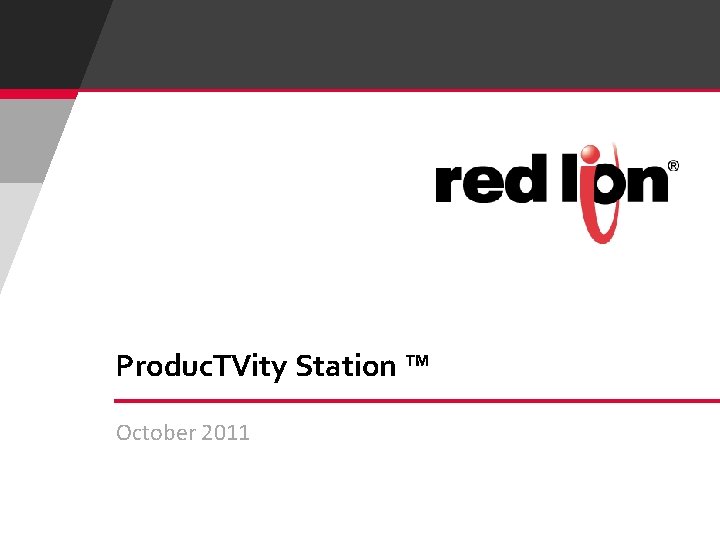 red lion®

ProducTVity Station ™

October 2011